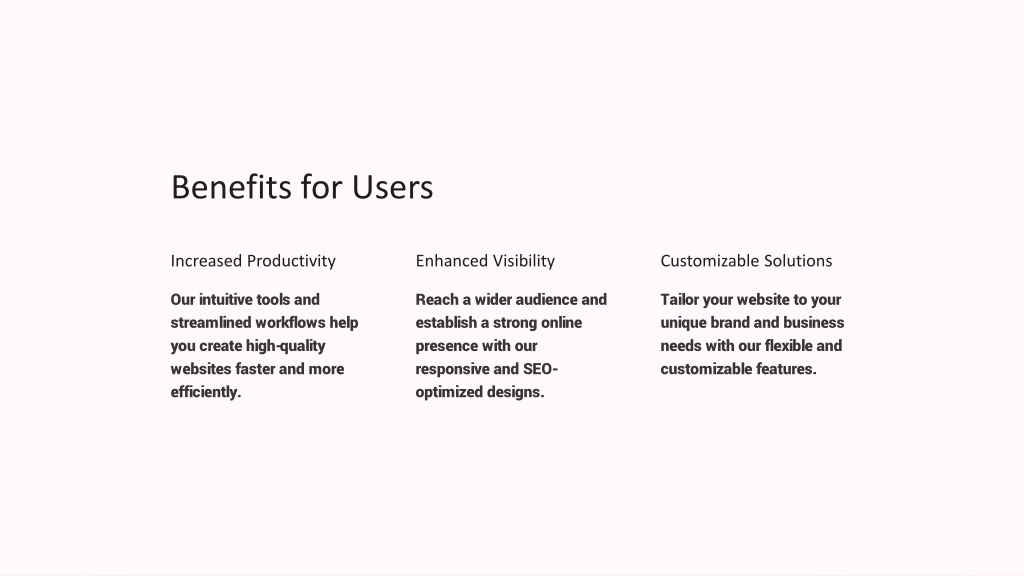 Benefits for Users

Increased Productivity

Our intuitive tools and streamlined workflows help you create high-quality websites faster and more efficiently.

Enhanced Visibility

Reach a wider audience and establish a strong online presence with our responsive and SEO-optimized designs.

Customizable Solutions

Tailor your website to your unique brand and business needs with our flexible and customizable features.